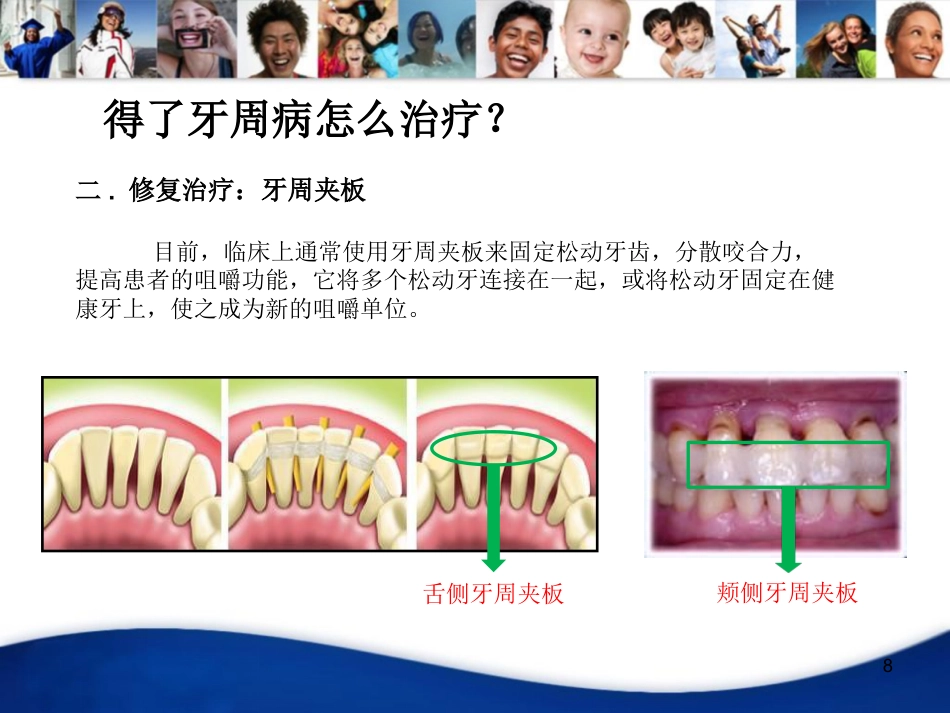 得了牙周病怎么治疗？

二．修复治疗：牙周夹板

目前，临床上通常使用牙周夹板来固定松动牙齿，分散咬合力，提高患者的咀嚼功能，它将多个松动牙连接在一起，或将松动牙固定在健康牙上，使之成为新的咀嚼单位。

舌侧牙周夹板

颊侧牙周夹板

8